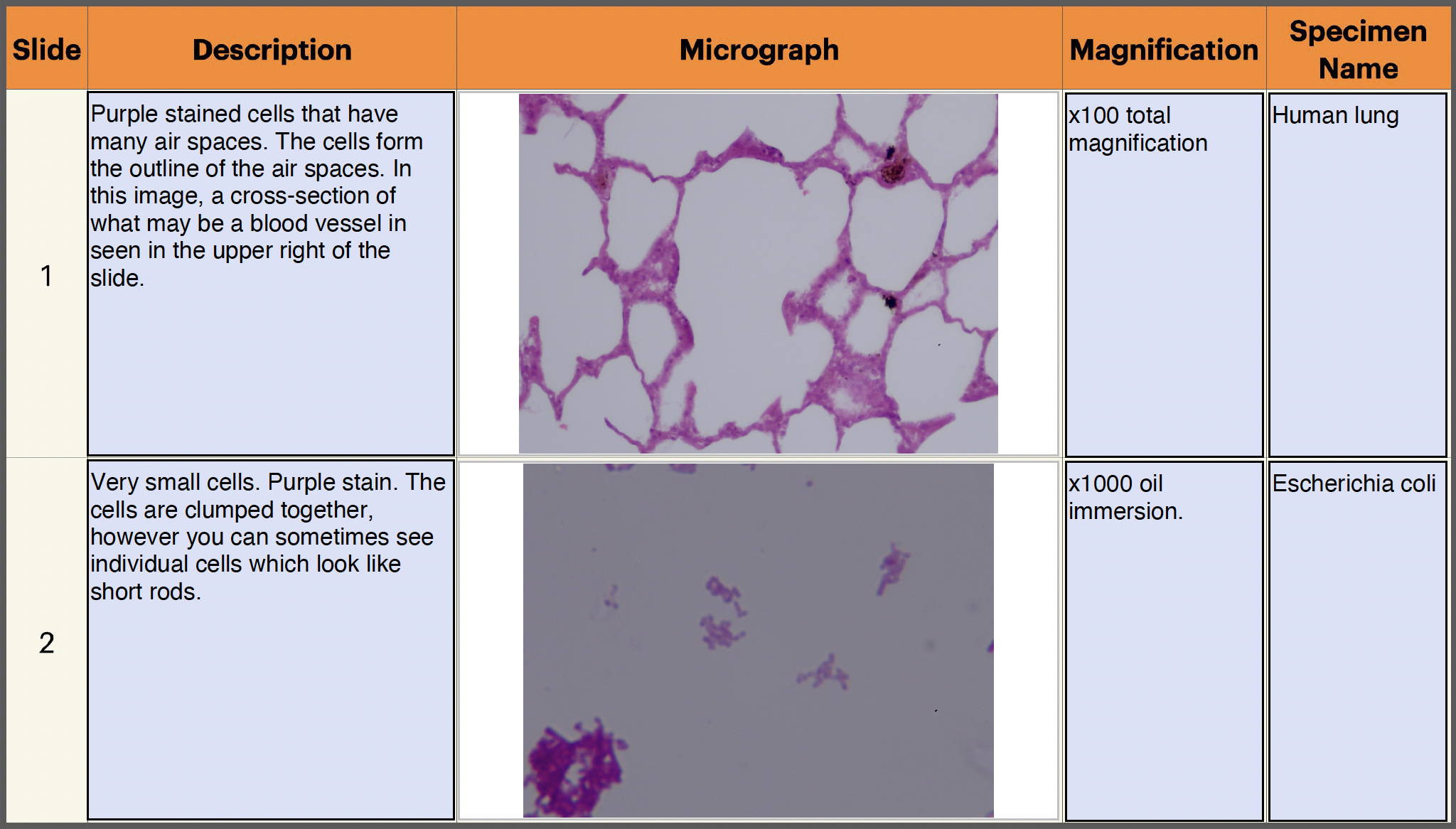 | Slide | Description | Micrograph | Magnification | Specimen Name |
|---|---|---|---|---|
| 1 | Purple stained cells that have many air spaces. The cells form the outline of the air spaces. In this image, a cross-section of what may be a blood vessel in seen in the upper right of the slide. | | x100 total magnification | Human lung |
| 2 | Very small cells. Purple stain. The cells are clumped together, however you can sometimes see individual cells which look like short rods. | | x1000 oil immersion. | Escherichia coli |